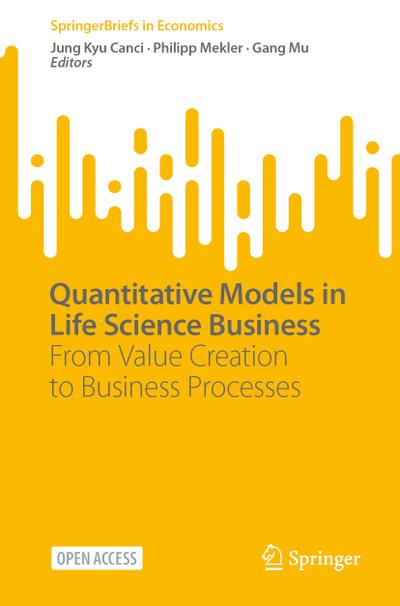 SpringerBriefs in Economics

Jung Kyu Canci · Philipp Mekler · Gang Mu
Editors

Quantitative Models in Life Science Business
From Value Creation to Business Processes

OPEN ACCESS

Springer